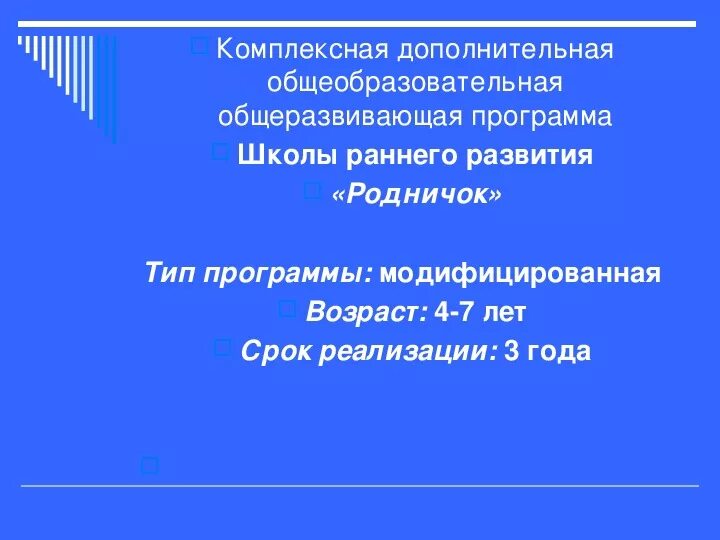 Комплексная дополнительная общеобразовательная общеразвивающая программа

Школы раннего развития

«Родничок»

Тип программы: модифицированная

Возраст: 4-7 лет

Срок реализации: 3 года